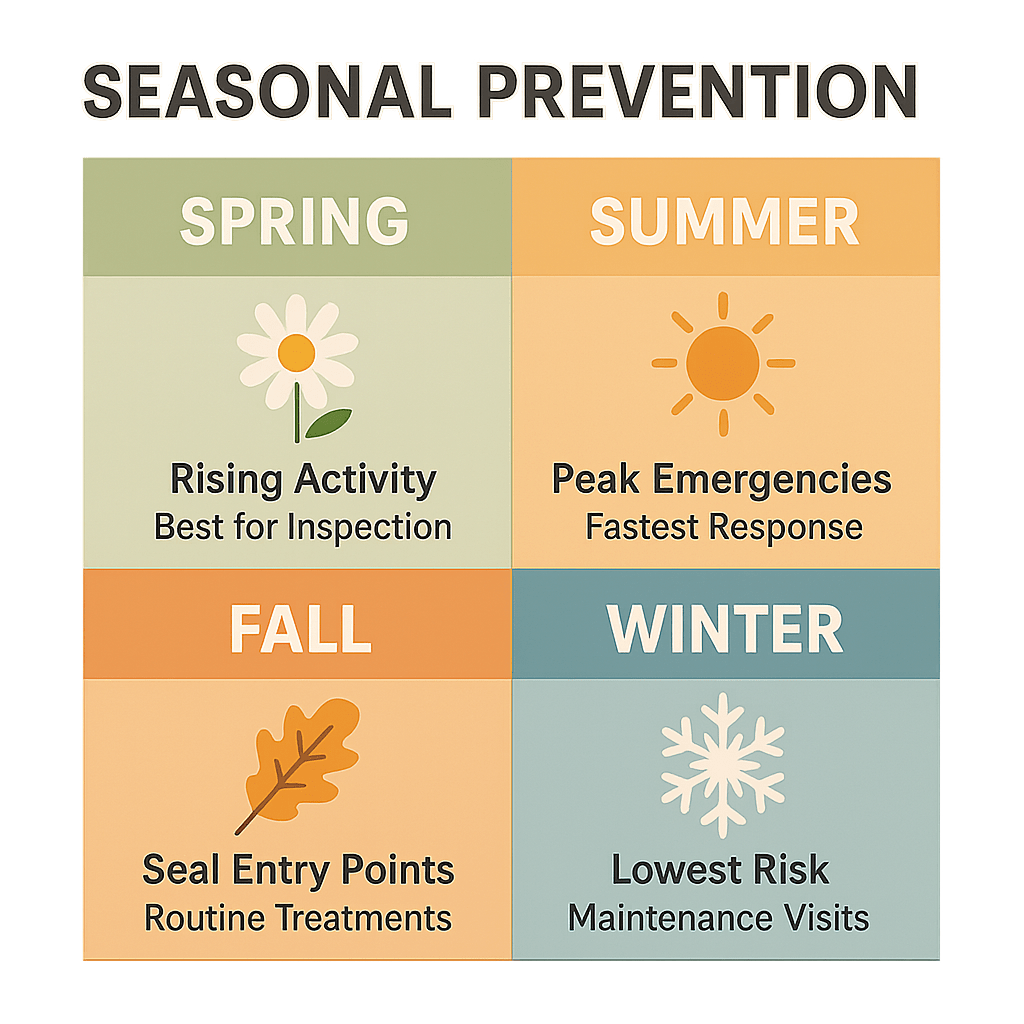 SEASONAL PREVENTION

SPRING

Rising Activity
Best for Inspection

SUMMER

Peak Emergencies
Fastest Response

FALL

Seal Entry Points
Routine Treatments

WINTER

Lowest Risk
Maintenance Visits